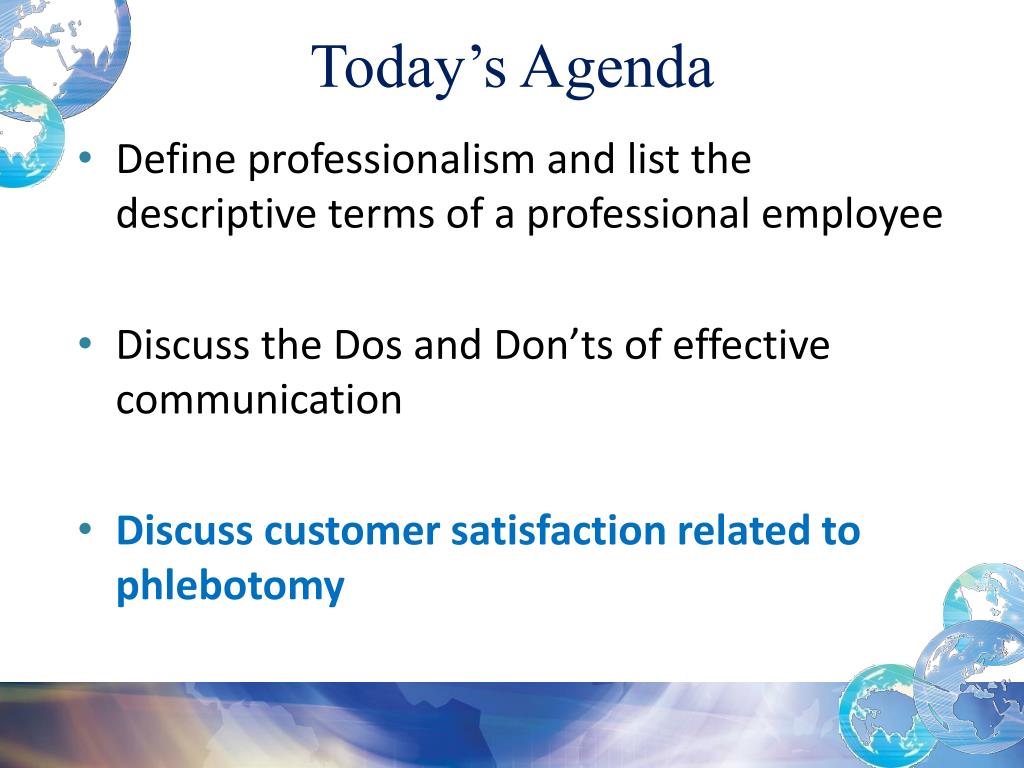 Today’s Agenda

• Define professionalism and list the descriptive terms of a professional employee

• Discuss the Dos and Don’ts of effective communication

• Discuss customer satisfaction related to phlebotomy